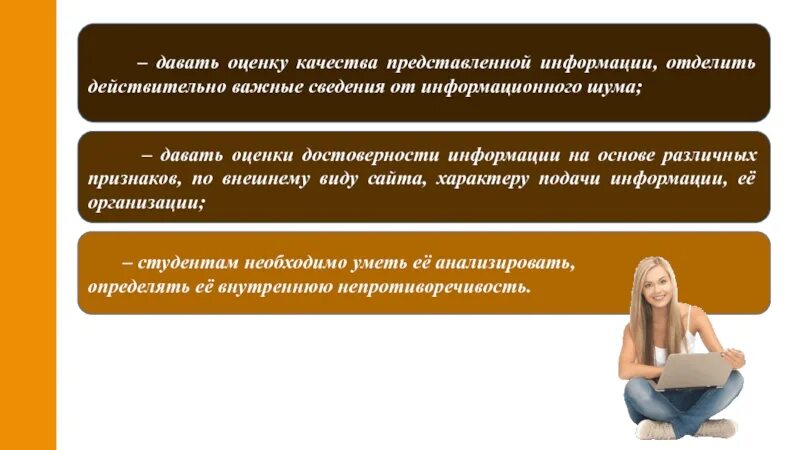 – давать оценку качества представленной информации, отделить действительно важные сведения от информационного шума;

– давать оценки достоверности информации на основе различных признаков, по внешнему виду сайта, характеру подачи информации, её организации;

– студентам необходимо уметь её анализировать, определять её внутреннюю непротиворечивость.